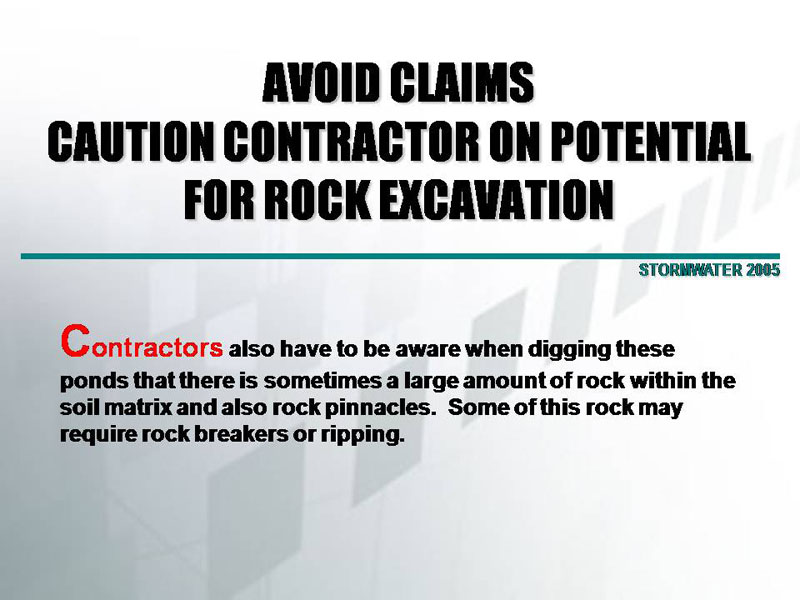 AVOID CLAIMS
CAUTION CONTRACTOR ON POTENTIAL FOR ROCK EXCAVATION

STORMWATER 2005

Contractors also have to be aware when digging these ponds that there is sometimes a large amount of rock within the soil matrix and also rock pinnacles.  Some of this rock may require rock breakers or ripping.